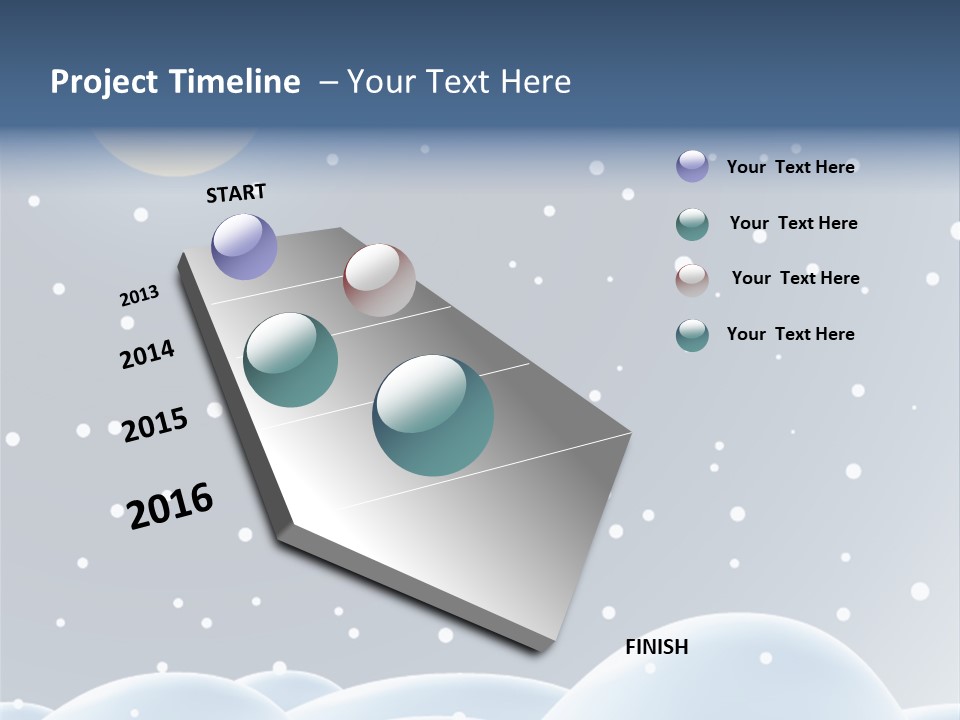 Project Timeline – Your Text Here

START

2013

2014

2015

2016

FINISH

Your Text Here

Your Text Here

Your Text Here

Your Text Here